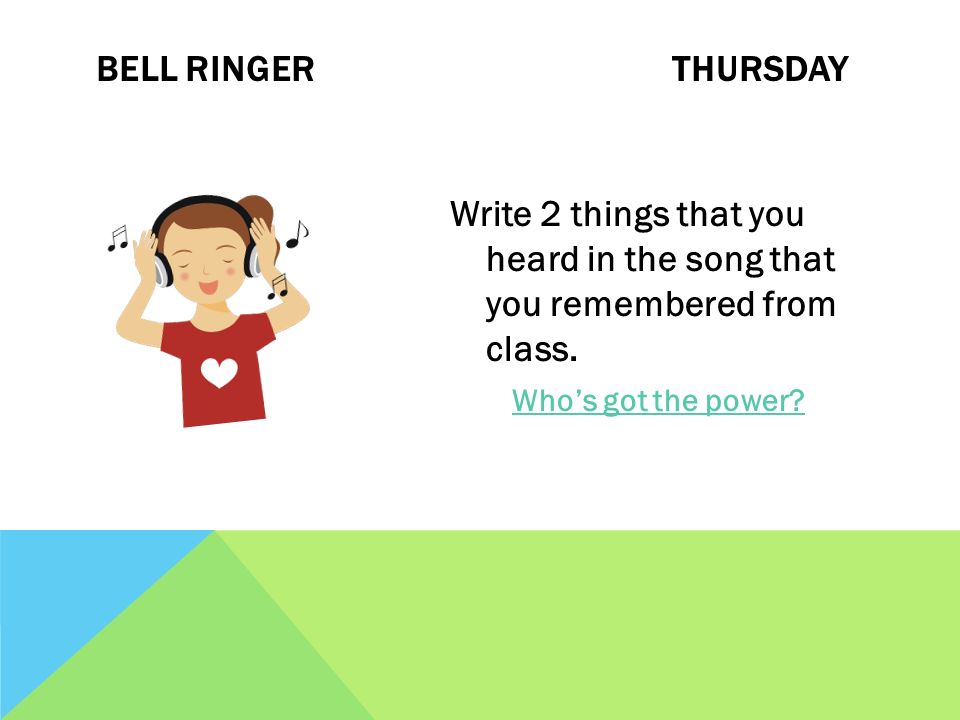 BELL RINGER

THURSDAY

Write 2 things that you heard in the song that you remembered from class.

Who's got the power?